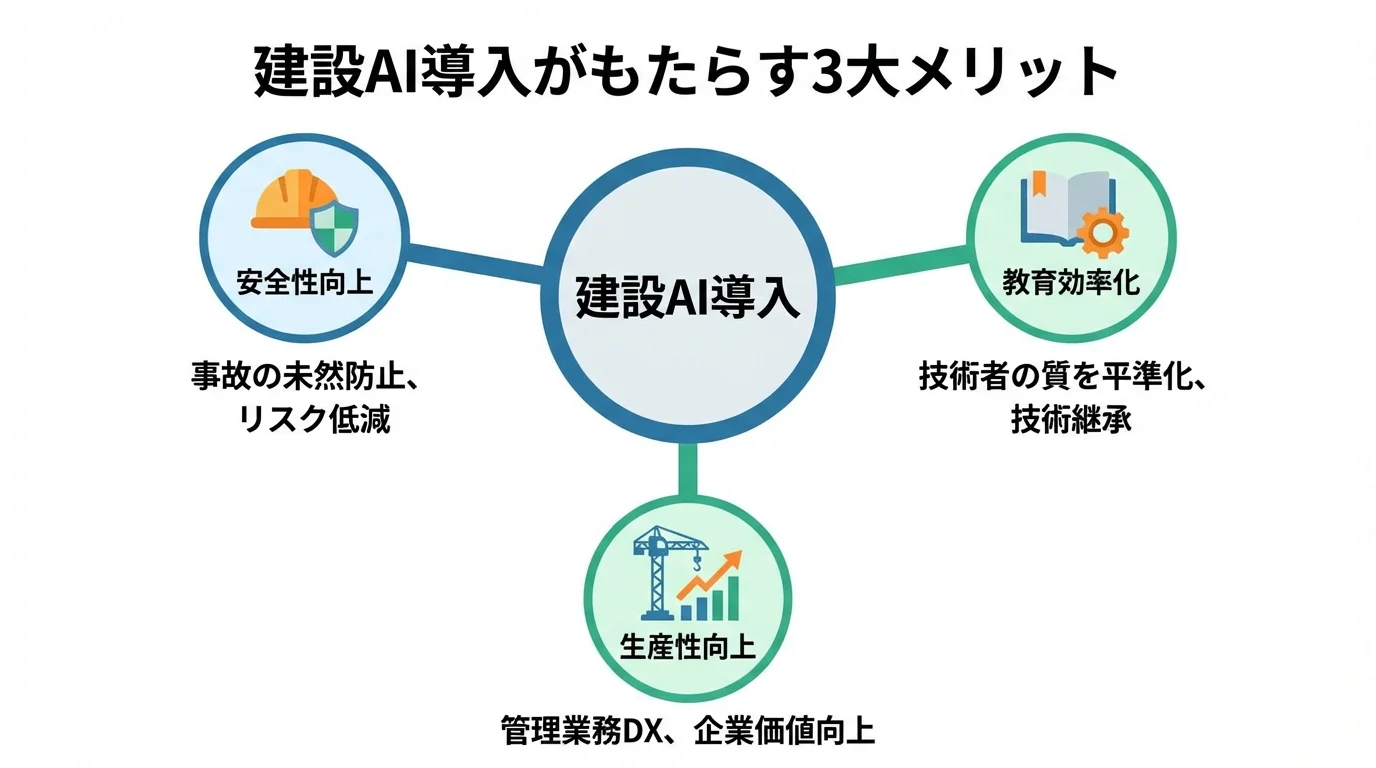 建設AI導入がもたらす3大メリット

安全性向上

事故の未然防止、リスク低減

建設AI導入

教育効率化

技術者の質を平準化、技術継承

生産性向上

管理業務DX、企業価値向上